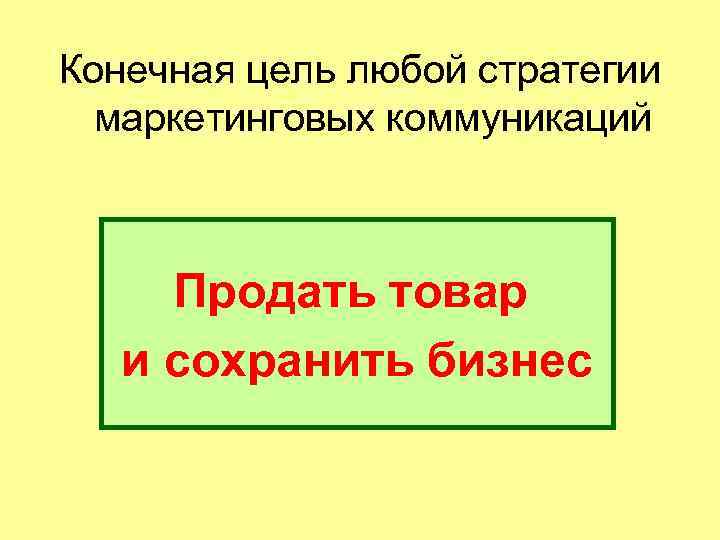 Конечная цель любой стратегии маркетинговых коммуникаций

Продать товар
и сохранить бизнес